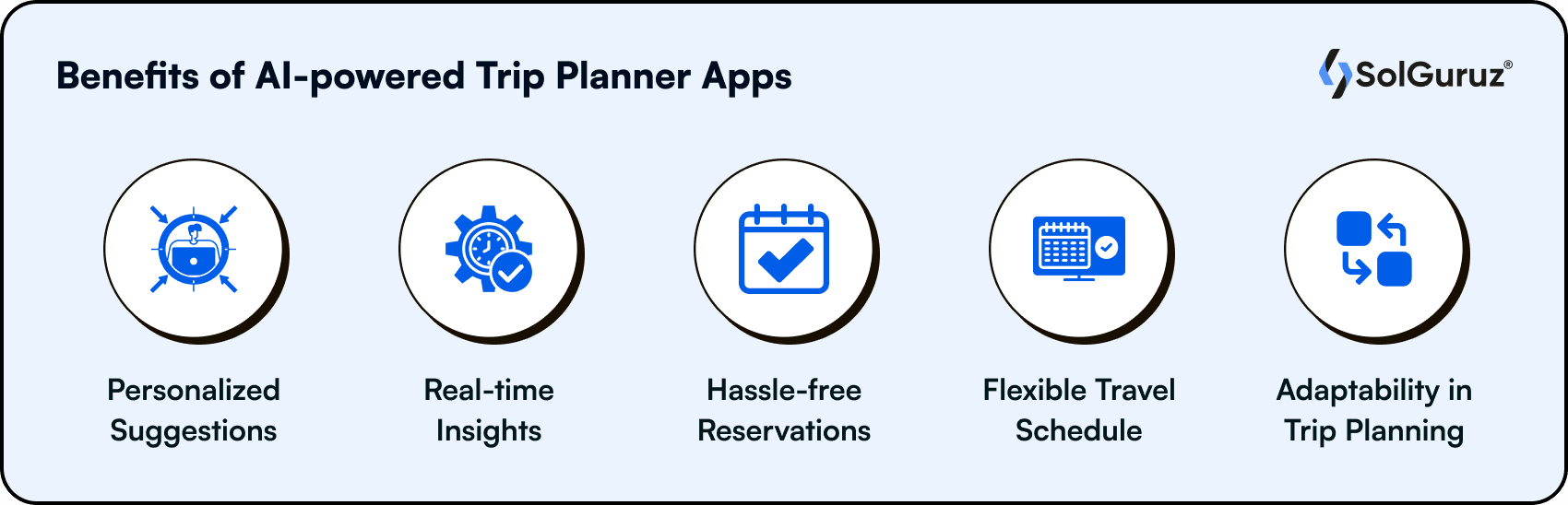 Benefits of AI-powered Trip Planner Apps

SolGuruz®

Personalized Suggestions

Real-time Insights

Hassle-free Reservations

Flexible Travel Schedule

Adaptability in Trip Planning